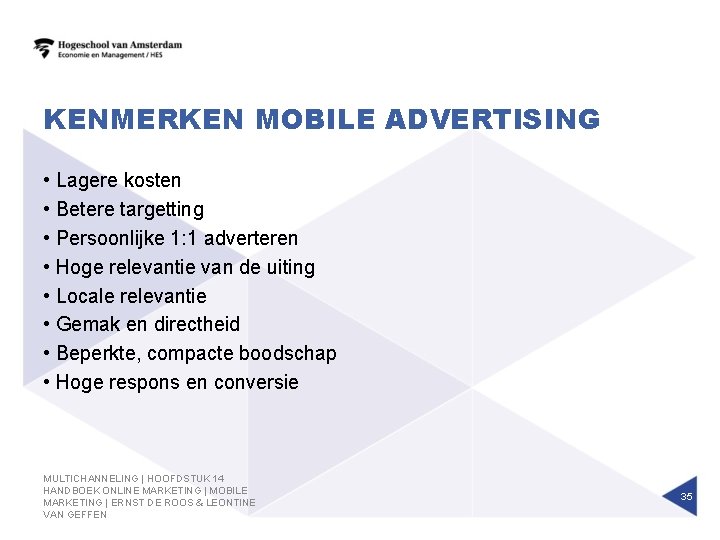 Hogeschool van Amsterdam
Economie en Management / HES

KENMERKEN MOBILE ADVERTISING

• Lagere kosten
• Betere targetting
• Persoonlijke 1:1 adverteren
• Hoge relevantie van de uiting
• Locale relevantie
• Gemak en directheid
• Beperkte, compacte boodschap
• Hoge respons en conversie

MULTICHANNELING | HOOFDSTUK 14 HANDBOEK ONLINE MARKETING | MOBILE MARKETING | ERNST DE ROOS & LEONTINE VAN GEFFEN

35